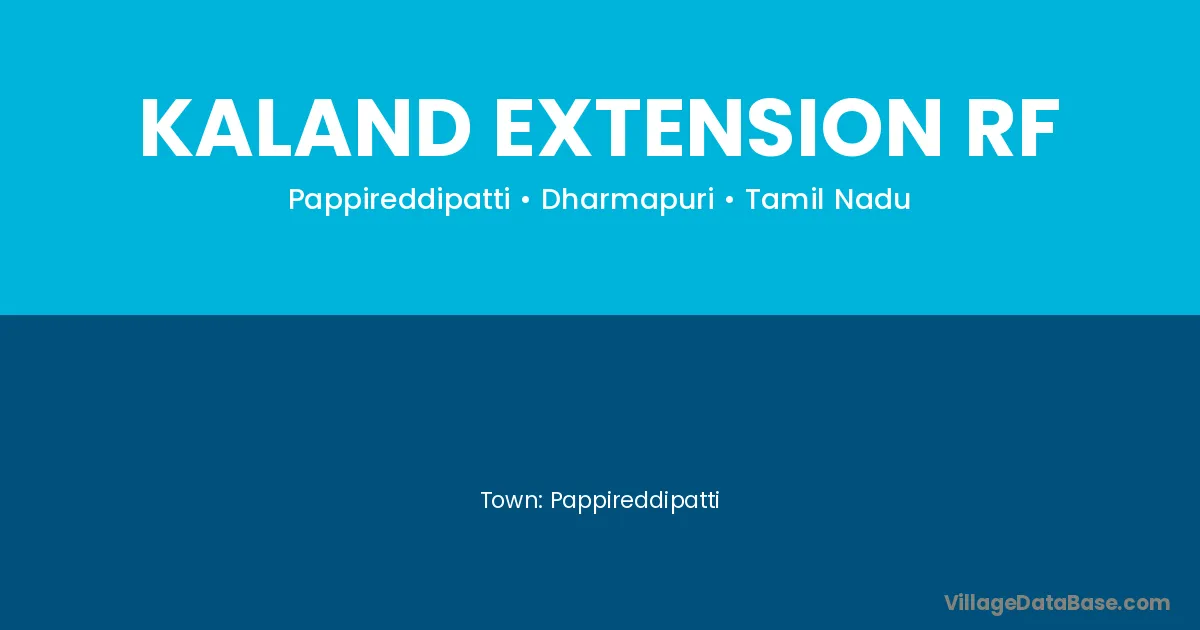 KALAND EXTENSION RF

Pappireddipatti • Dharmapuri • Tamil Nadu

Town: Pappireddipatti

VillageDataBase.com